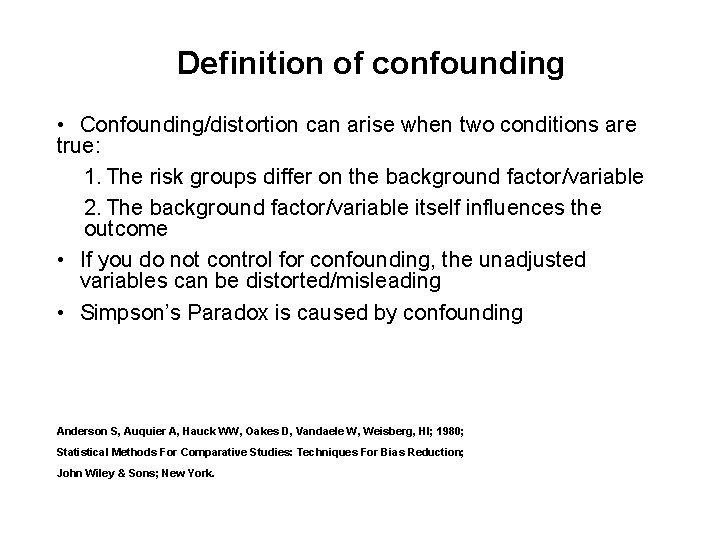 Definition of confounding

• Confounding/distortion can arise when two conditions are true:

1. The risk groups differ on the background factor/variable

2. The background factor/variable itself influences the outcome

• If you do not control for confounding, the unadjusted variables can be distorted/misleading

• Simpson's Paradox is caused by confounding

Anderson S, Auquier A, Hauck WW, Oakes D, Vandaele W, Weisberg, HI; 1980;

Statistical Methods For Comparative Studies: Techniques For Bias Reduction;

John Wiley & Sons; New York.